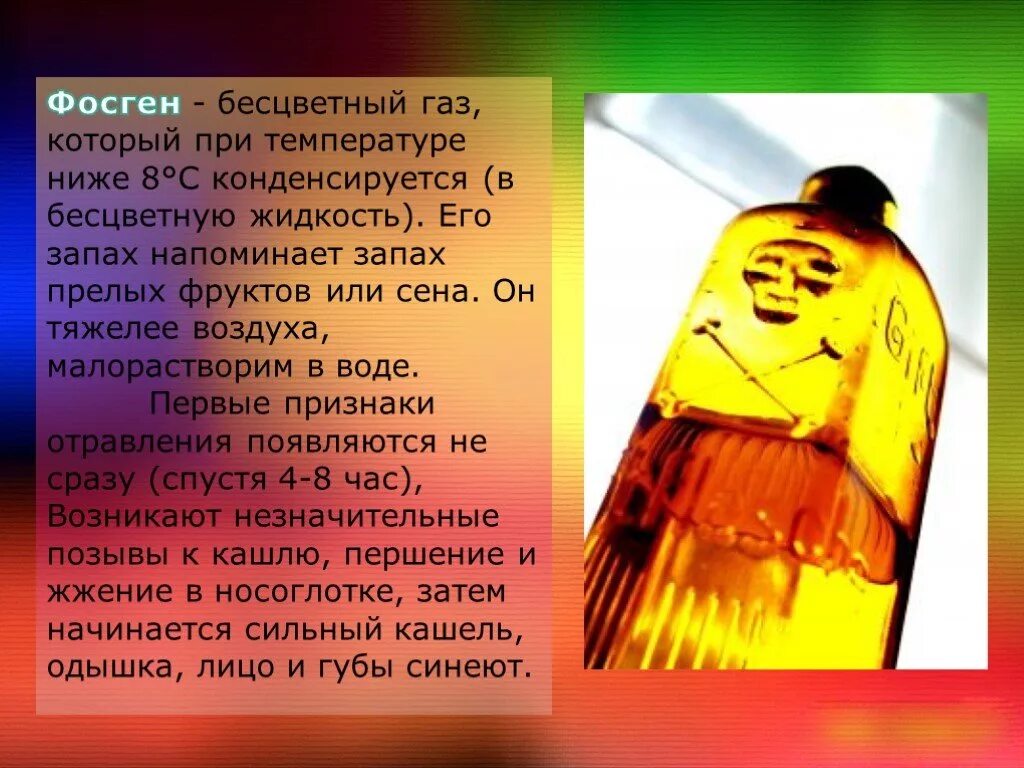 Фосген - бесцветный газ, который при температуре ниже 8°С конденсируется (в бесцветную жидкость). Его запах напоминает запах прелых фруктов или сена. Он тяжелее воздуха, малорастворим в воде.

Первые признаки отравления появляются не сразу (спустя 4-8 час), Возникают незначительные позывы к кашлю, першение и жжение в носоглотке, затем начинается сильный кашель, одышка, лицо и губы синеют.

GIF